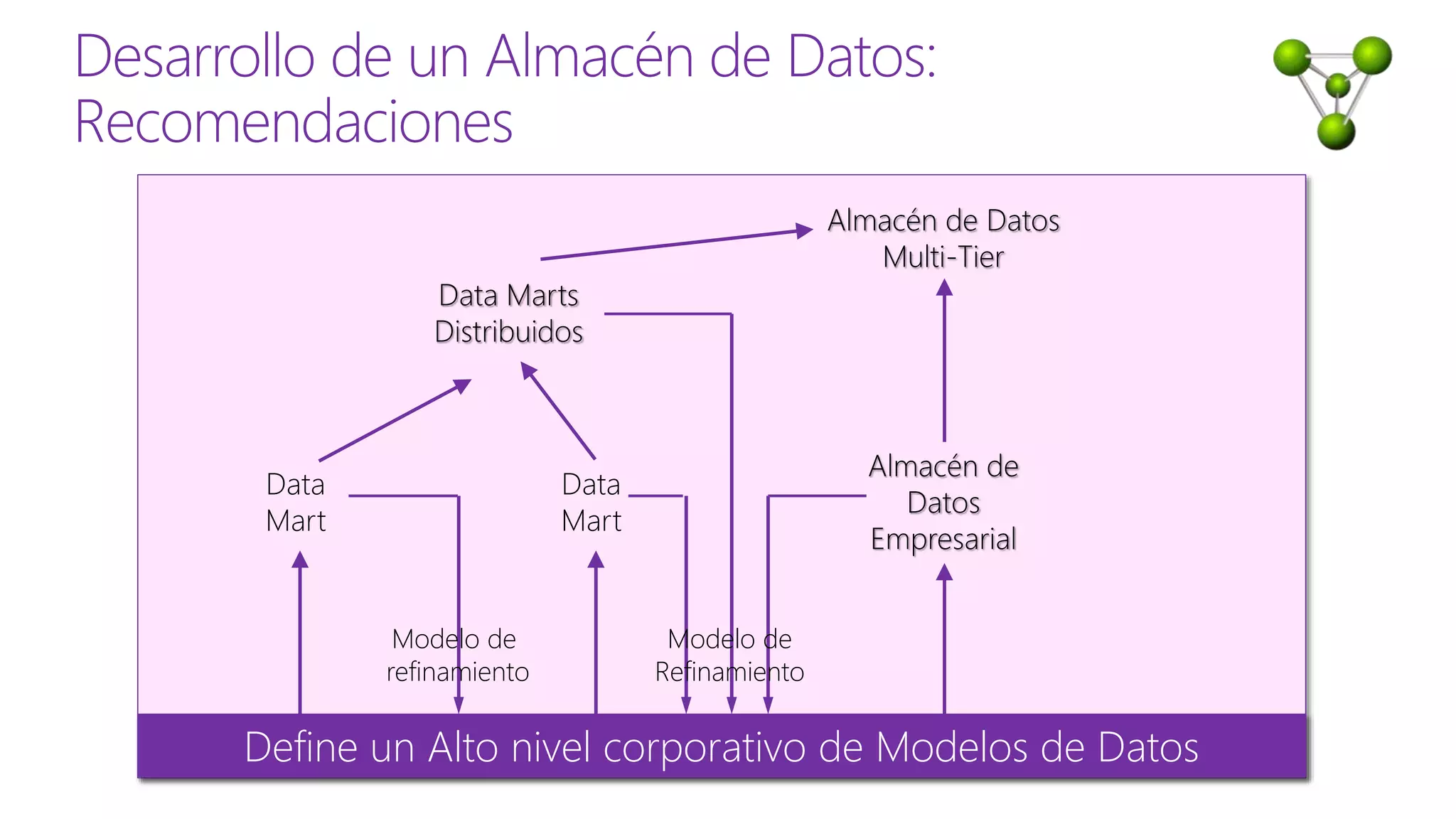 Desarrollo de un Almacén de Datos: Recomendaciones

Almacén de Datos Multi-Tier

Data Marts Distribuidos

Data Mart

Data Mart

Almacén de Datos Empresarial

Modelo de refinamiento

Modelo de Refinamiento

Define un Alto nivel corporativo de Modelos de Datos